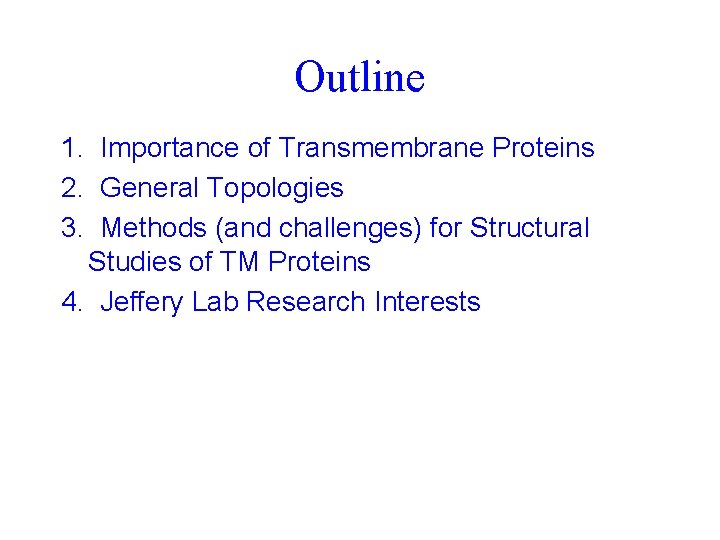 Outline

1. Importance of Transmembrane Proteins
2. General Topologies
3. Methods (and challenges) for Structural Studies of TM Proteins
4. Jeffery Lab Research Interests